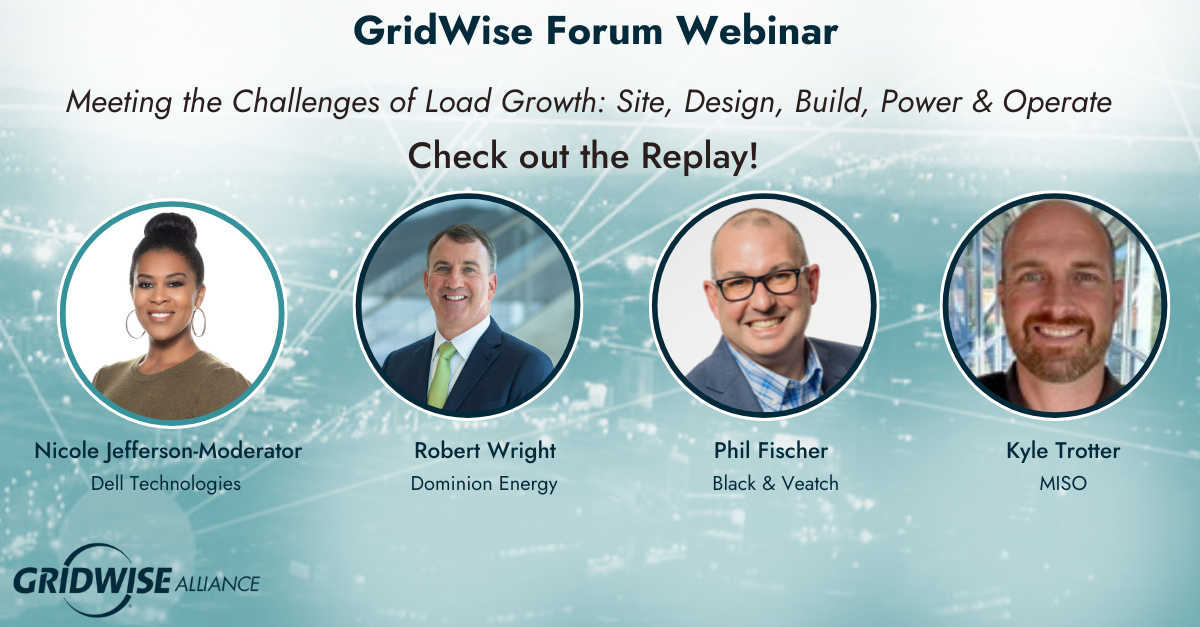 GridWise Forum Webinar

Meeting the Challenges of Load Growth: Site, Design, Build, Power & Operate

Check out the Replay!

Nicole Jefferson-Moderator
Dell Technologies

Robert Wright
Dominion Energy

Phil Fischer
Black & Veatch

Kyle Trotter
MISO

GRIDWISE ALLIANCE